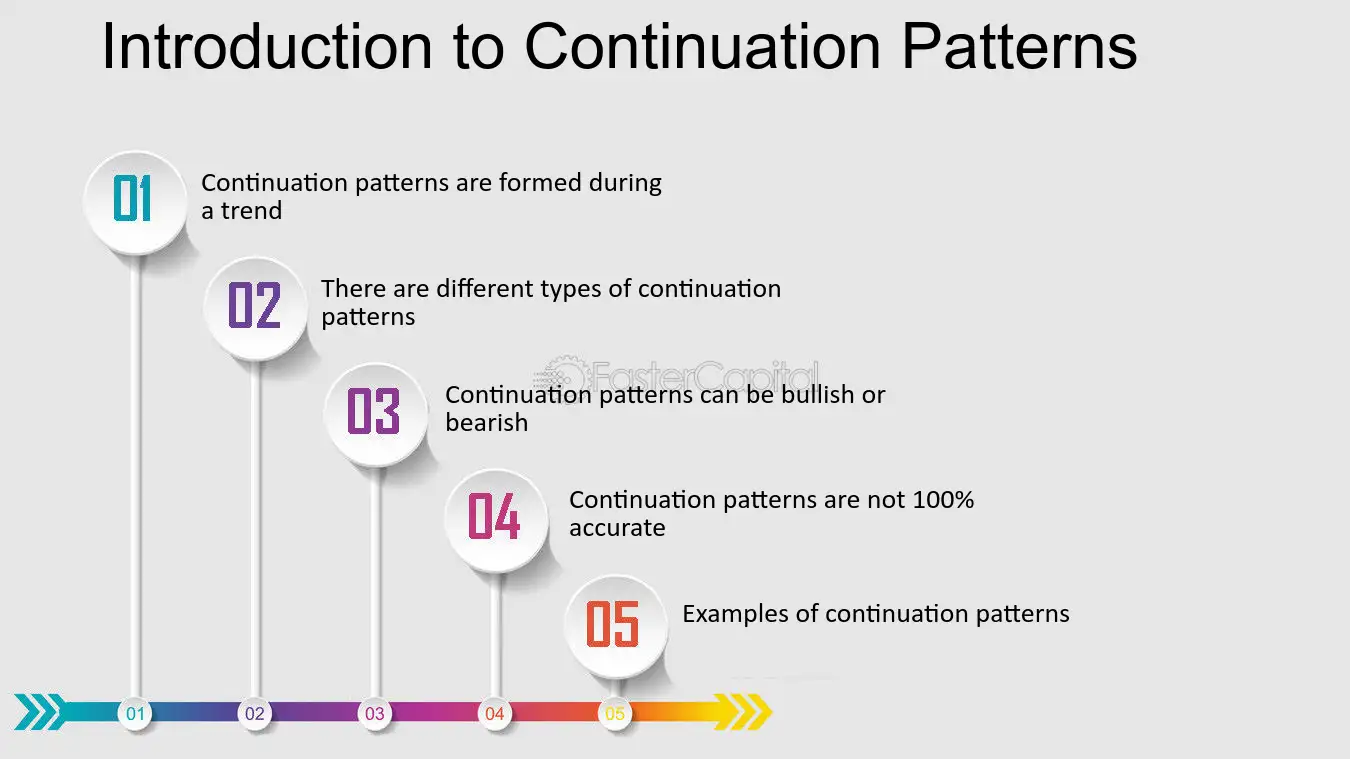 Introduction to Continuation Patterns

01
Continuation patterns are formed during a trend

02
There are different types of continuation patterns

03
Continuation patterns can be bullish or bearish

04
Continuation patterns are not 100% accurate

05
Examples of continuation patterns

01 02 03 04 05

FasterCapital